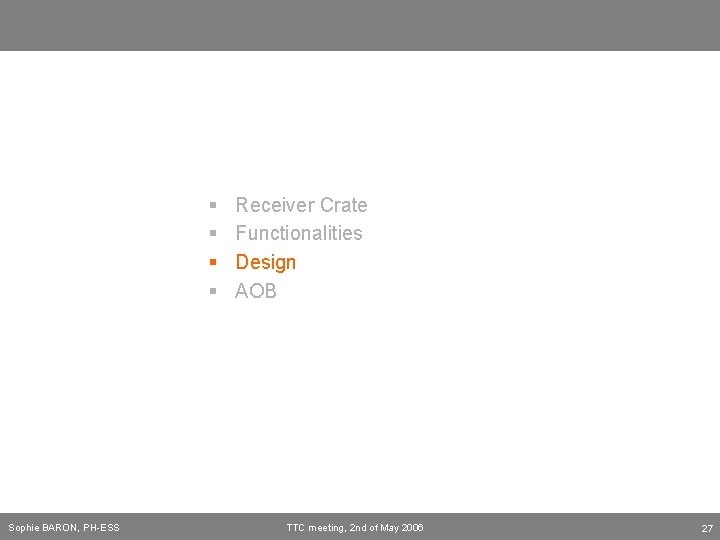 - Receiver Crate
- Functionalities
- Design
- AOB

Sophie BARON, PH-ESS TTC meeting, 2nd of May 2006 27